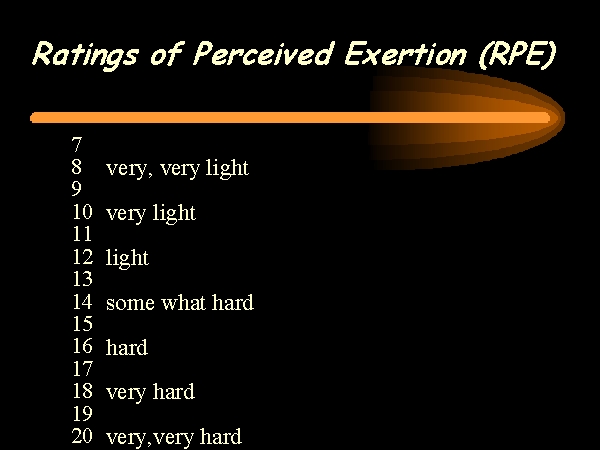 Ratings of Perceived Exertion (RPE)

7
8 very, very light
9
10 very light
11
12 light
13
14 some what hard
15
16 hard
17
18 very hard
19
20 very,very hard